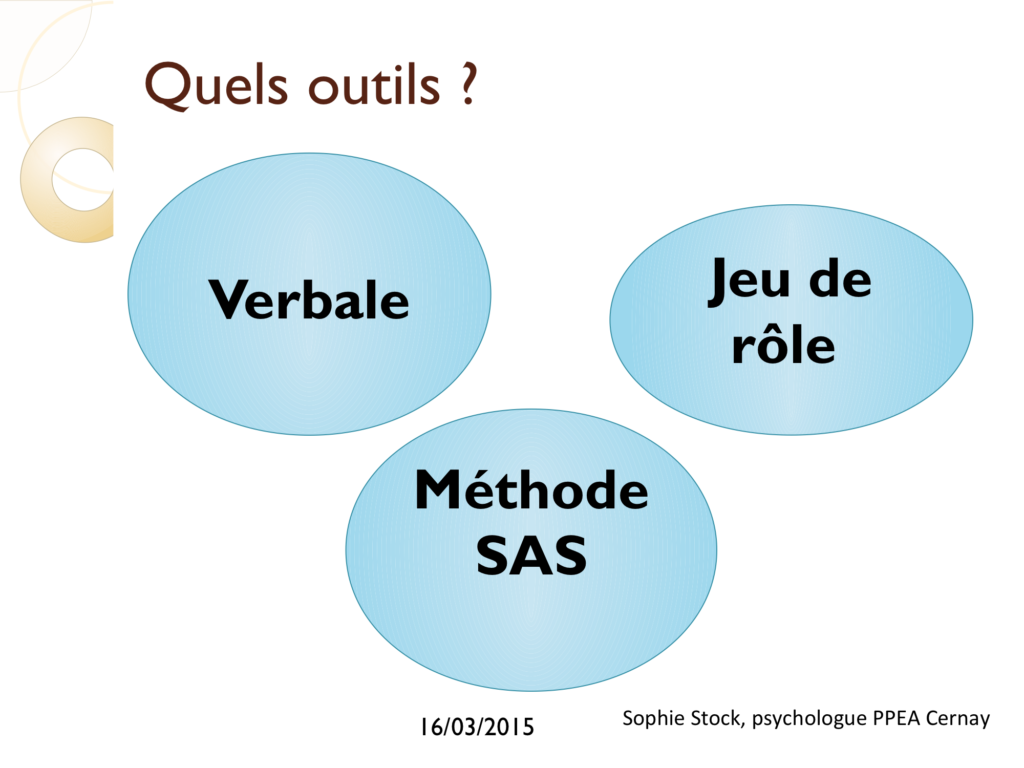 Quels outils ?

Verbale

Jeu de rôle

Méthode SAS

16/03/2015

Sophie Stock, psychologue PPEA Cernay